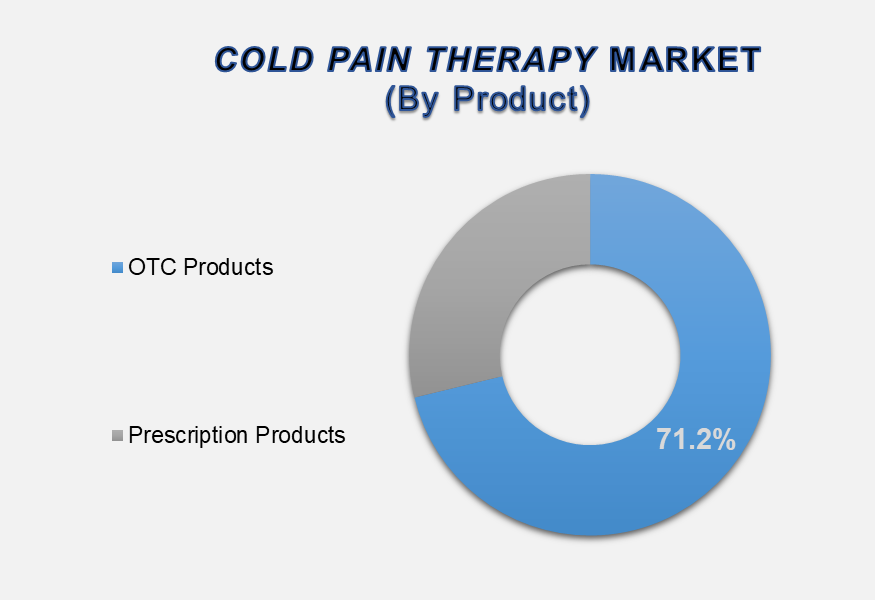 COLD PAIN THERAPY MARKET
(By Product)

OTC Products

Prescription Products

71.2%